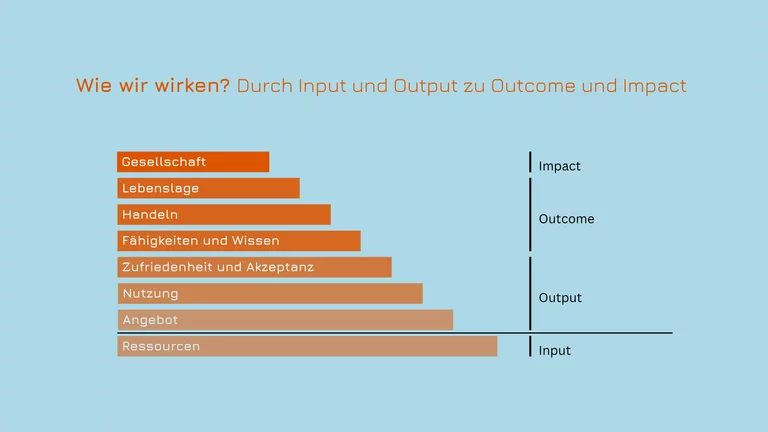 Wie wir wirken? Durch Input und Output zu Outcome und Impact

Gesellschaft
Lebenslage
Handeln
Fähigkeiten und Wissen
Zufriedenheit und Akzeptanz
Nutzung
Angebot
Ressourcen

Impact
Outcome
Output
Input